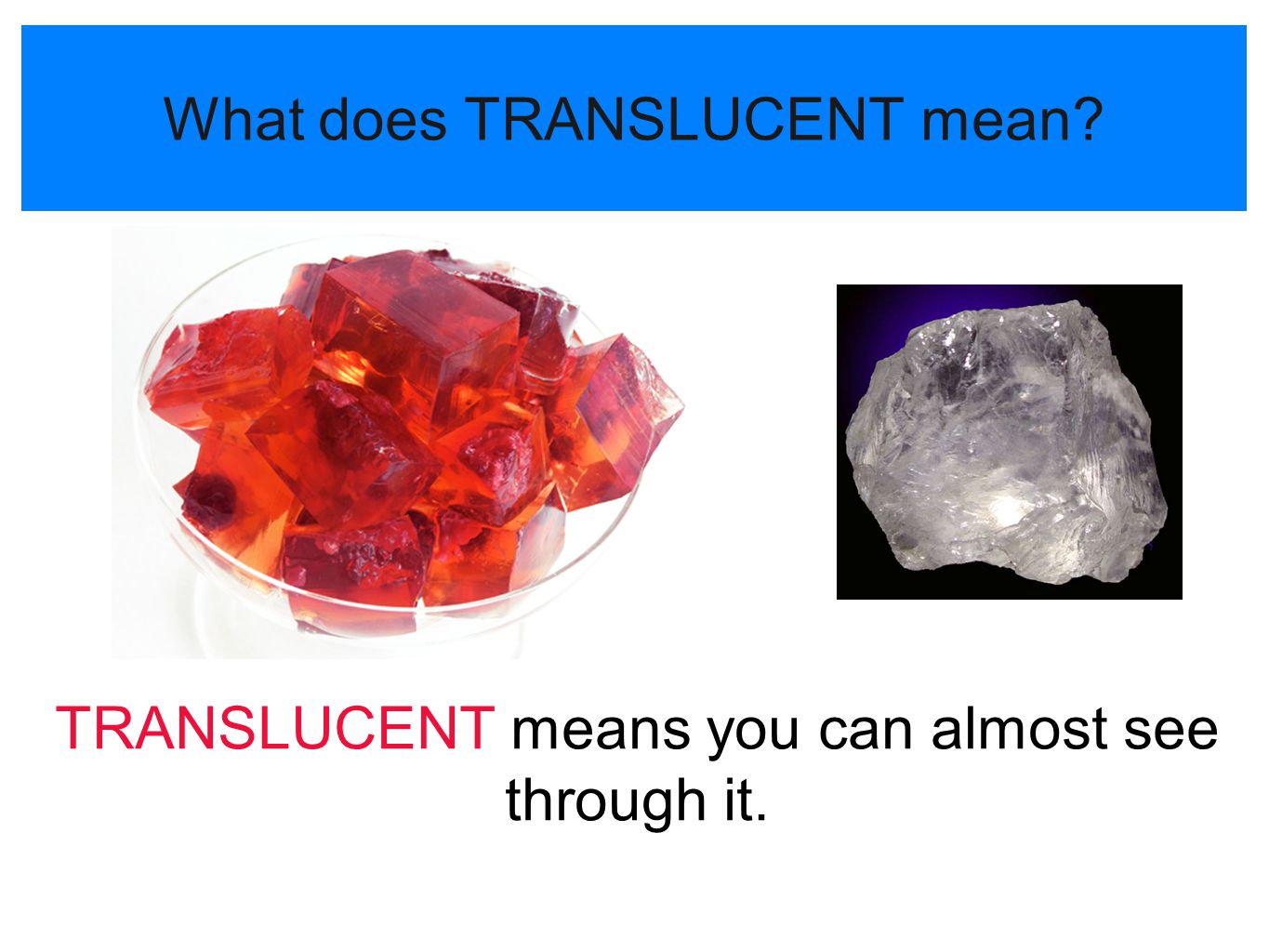 What does TRANSLUCENT mean?

TRANSLUCENT means you can almost see through it.